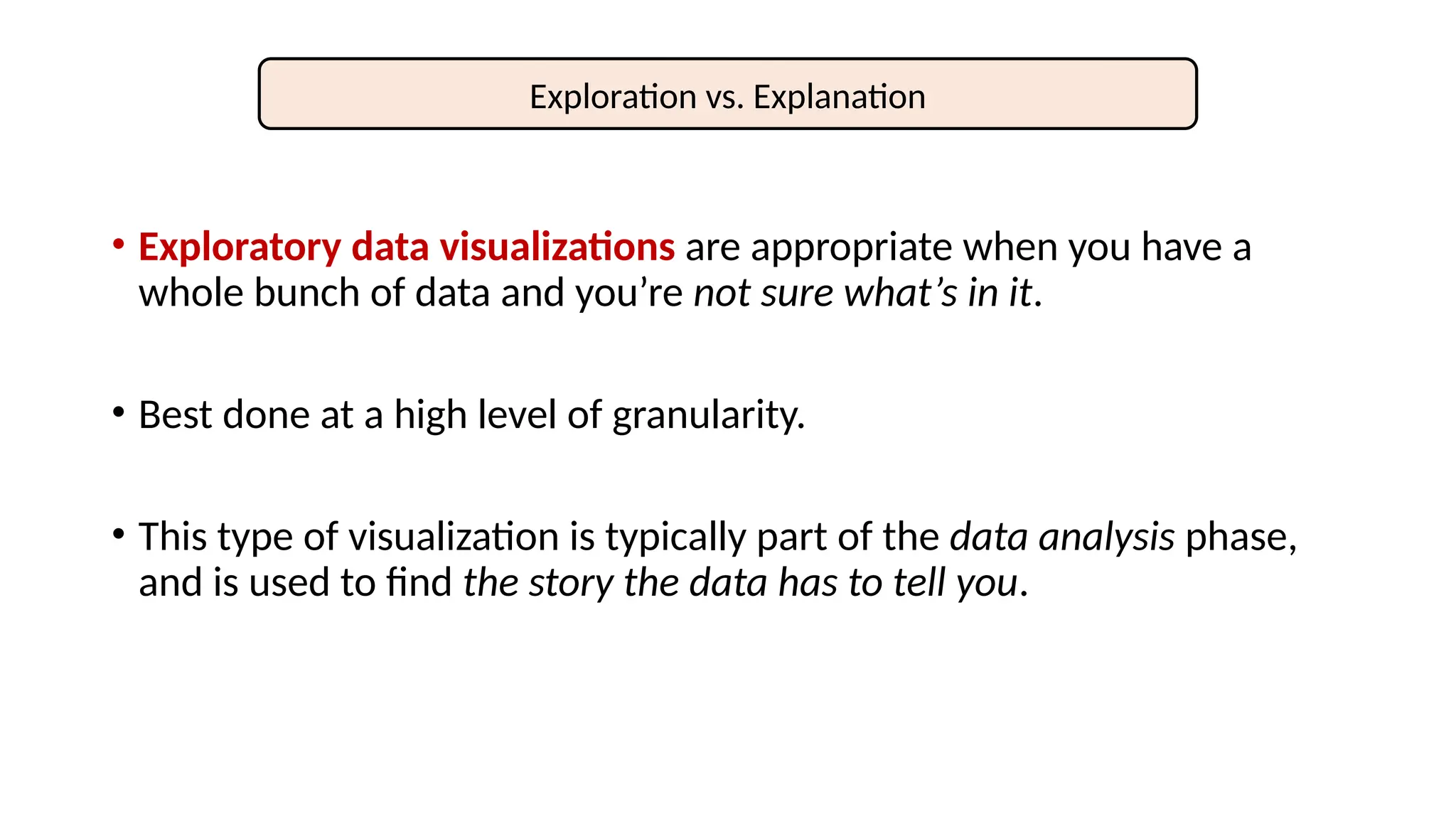 Exploration vs. Explanation

• Exploratory data visualizations are appropriate when you have a whole bunch of data and you’re not sure what’s in it.

• Best done at a high level of granularity.

• This type of visualization is typically part of the data analysis phase, and is used to find the story the data has to tell you.